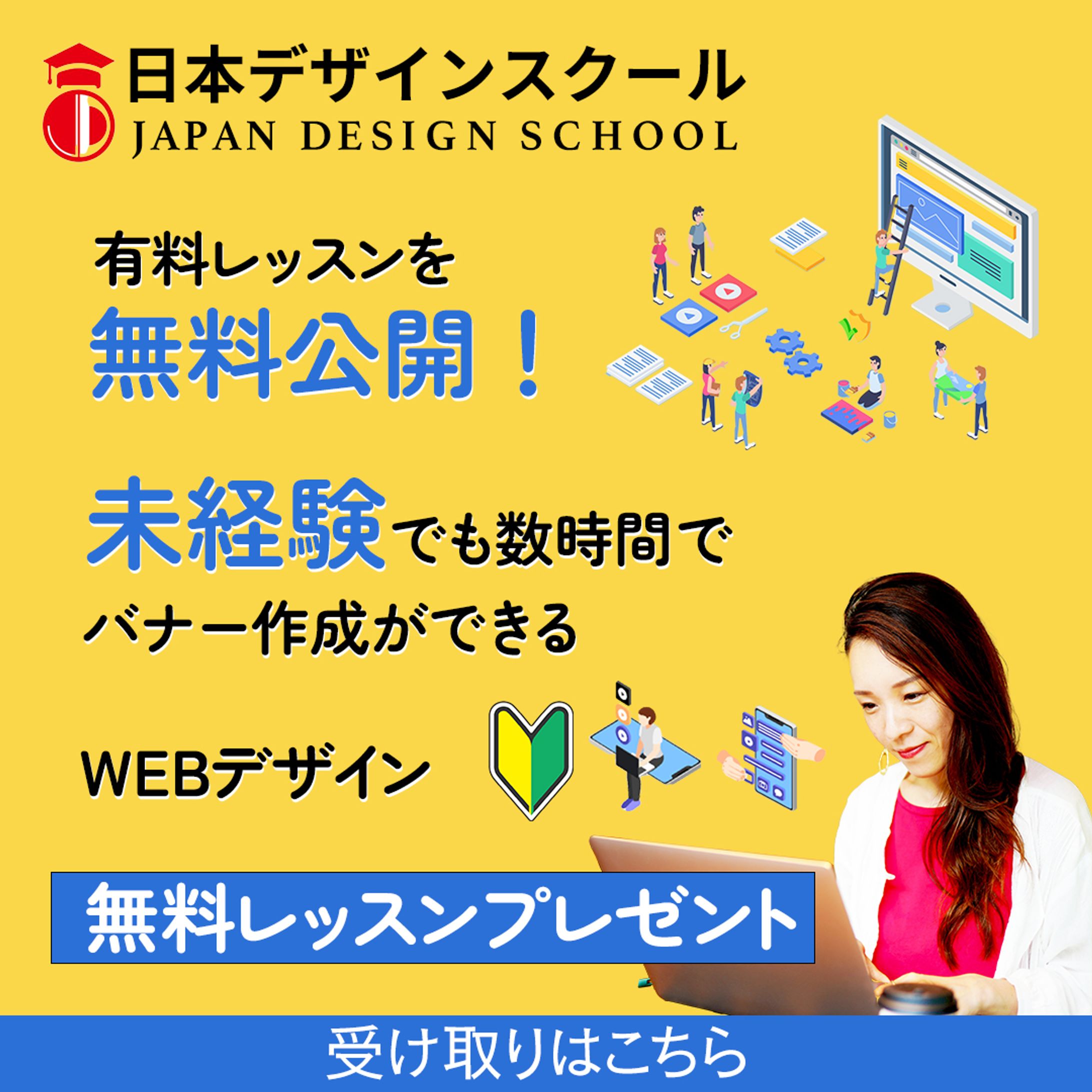 日本デザインスクール
JAPAN DESIGN SCHOOL

有料レッスンを
無料公開！

未経験でも数時間で
バナー作成ができる

WEBデザイン

無料レッスンプレゼント

受け取りはこちら